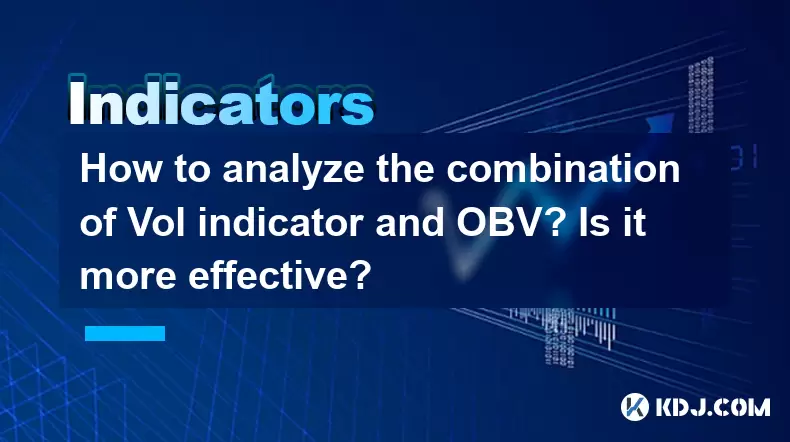 Indicators

How to analyze the combination of Vol indicator and OBV? Is it more effective?

KDJ.COM